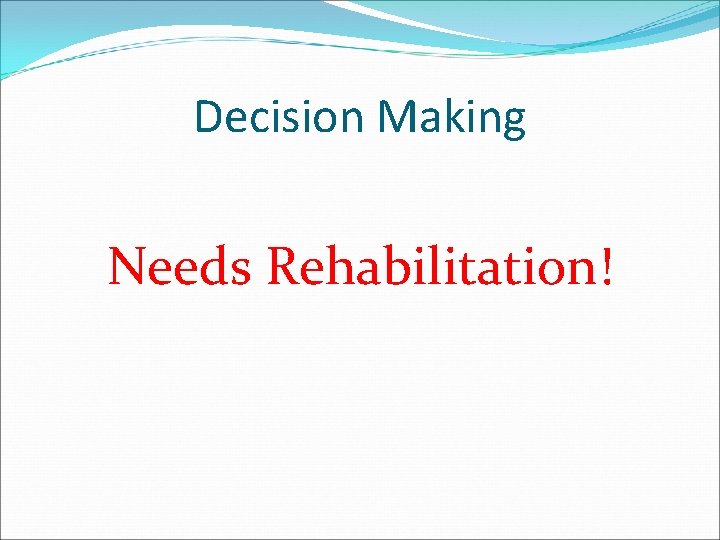 Decision Making

Needs Rehabilitation!